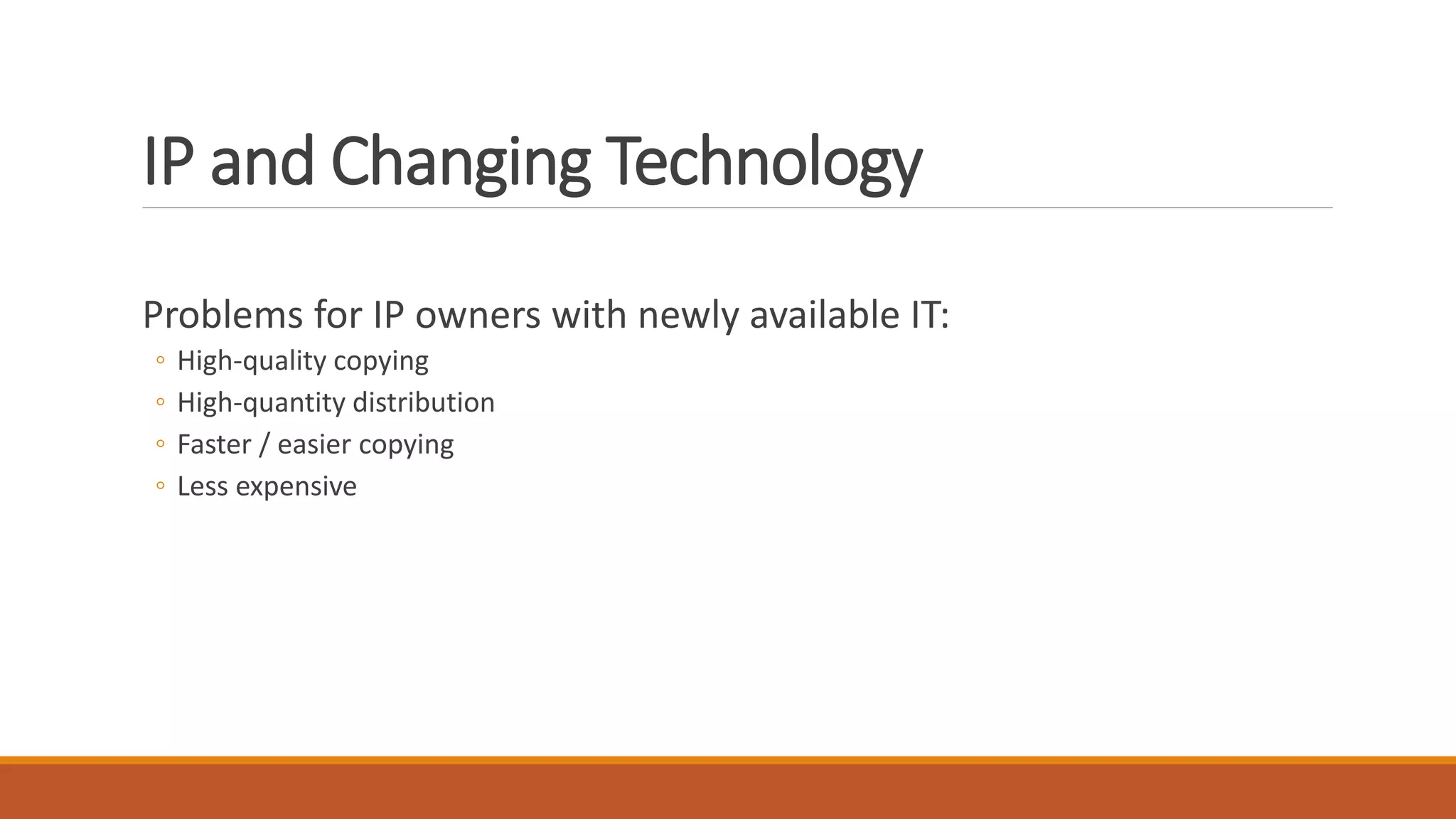 IP and Changing Technology

Problems for IP owners with newly available IT:
◦ High-quality copying
◦ High-quantity distribution
◦ Faster / easier copying
◦ Less expensive